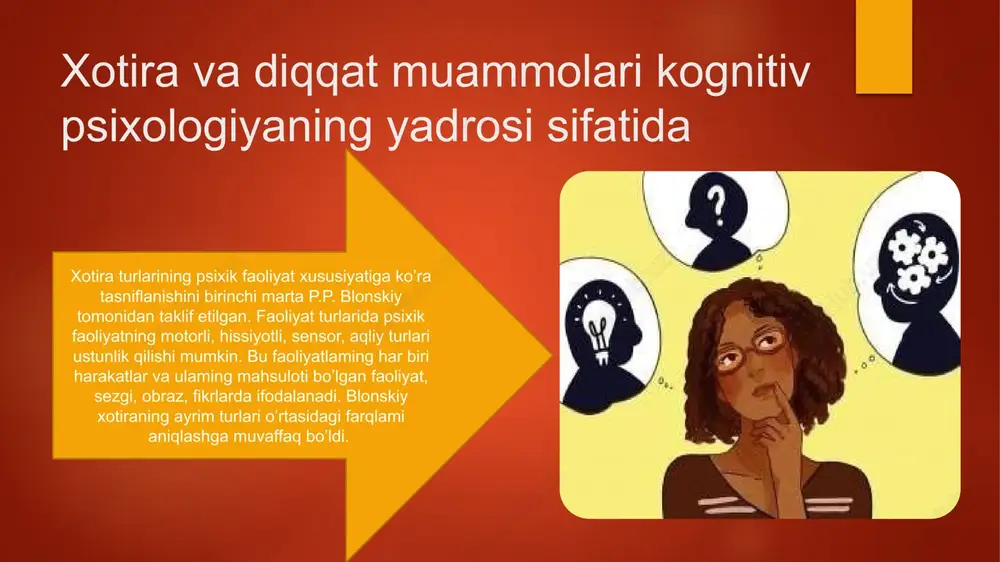 Xotira va diqqat muammolari kognitiv psixologiyaning yadrosi sifatida

Xotira turlarining psixik faoliyat xususiyatiga ko'ra tasniflanishini birinchi marta P.P. Blonskiy tomonidan taklif etilgan. Faoliyat turlarida psixik faoliyatning motorli, hissiyotli, sensor, aqliy turlari ustunlik qilishi mumkin. Bu faoliyatlaming har biri harakatlar va ulaming mahsuloti bo'lgan faoliyat, sezgi, obraz, fikrlarda ifodalanadi. Blonskiy xotiraning ayrim turlari o'rtasidagi farqlami aniqlashga muvaffaq bo'ldi.